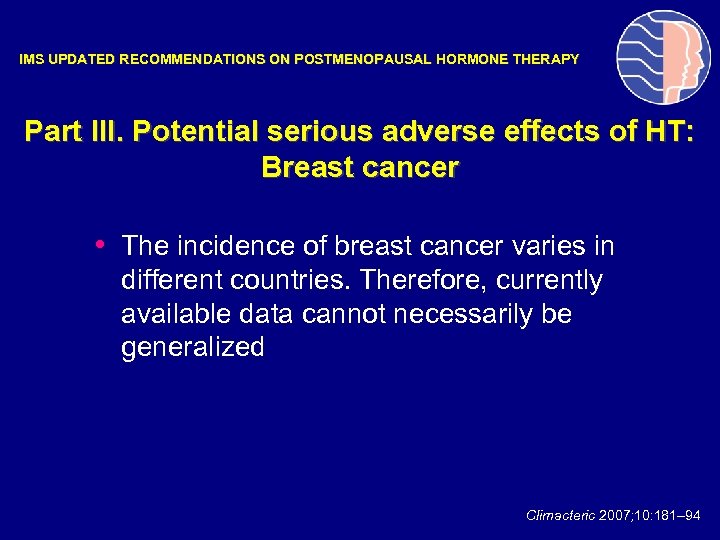 IMS UPDATED RECOMMENDATIONS ON POSTMENOPAUSAL HORMONE THERAPY

Part III. Potential serious adverse effects of HT: Breast cancer

• The incidence of breast cancer varies in different countries. Therefore, currently available data cannot necessarily be generalized

Climacteric 2007;10:181–94